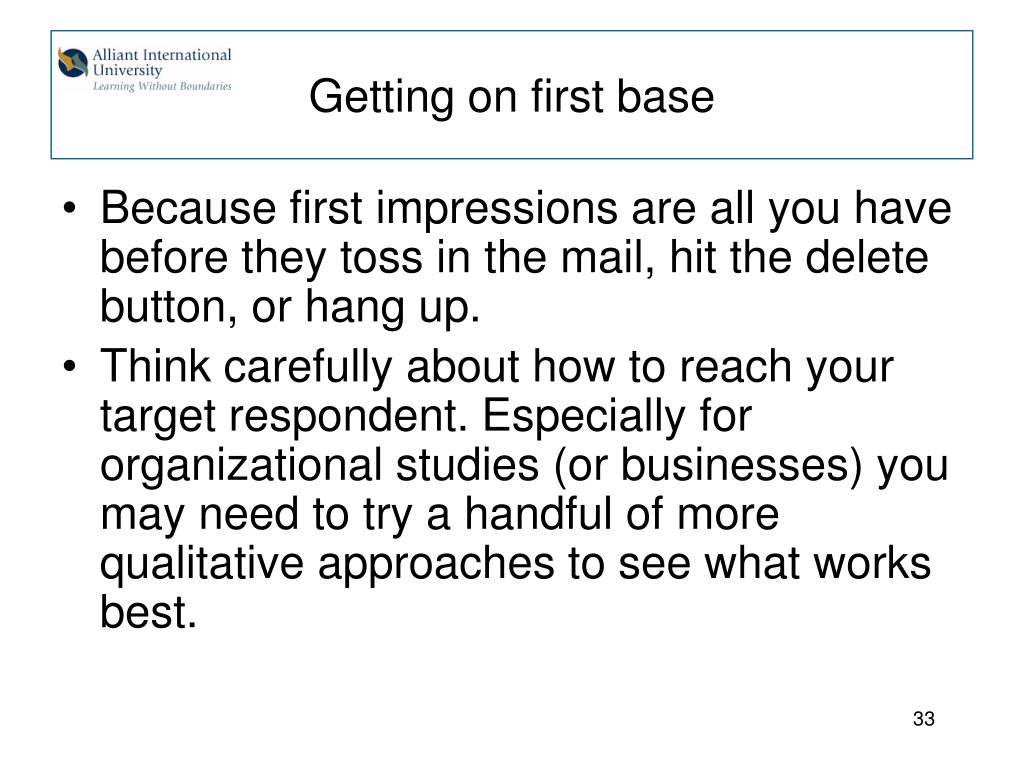 Alliant International University
Learning Without Boundaries

Getting on first base

• Because first impressions are all you have before they toss in the mail, hit the delete button, or hang up.
• Think carefully about how to reach your target respondent. Especially for organizational studies (or businesses) you may need to try a handful of more qualitative approaches to see what works best.

33